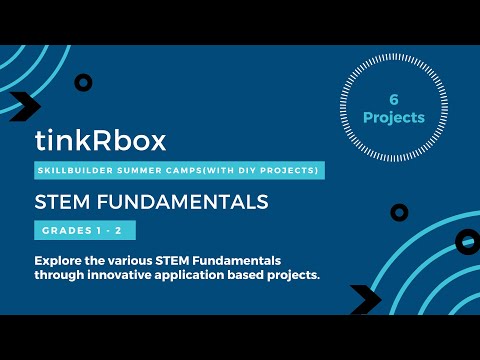 6
Projects

tinkRbox

SKILLBUILDER SUMMER CAMPS(WITH DIY PROJECTS)

STEM FUNDAMENTALS

GRADES 1 - 2

Explore the various STEM Fundamentals through innovative application based projects.